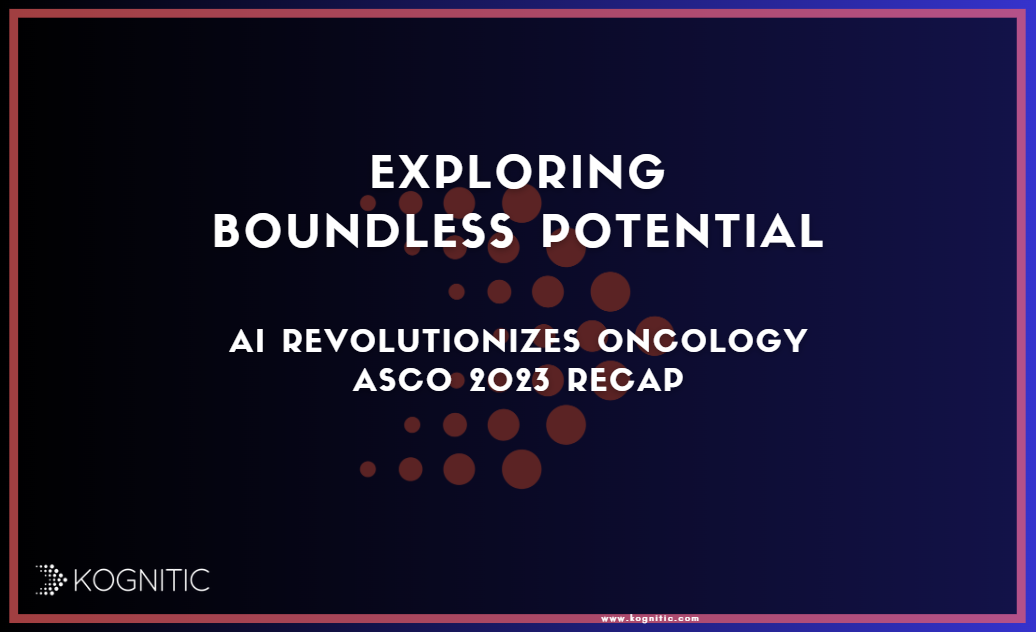 EXPLORING
BOUNDLESS POTENTIAL

AI REVOLUTIONIZES ONCOLOGY
ASCO 2023 RECAP

KOGNITIC

www.kognitic.com